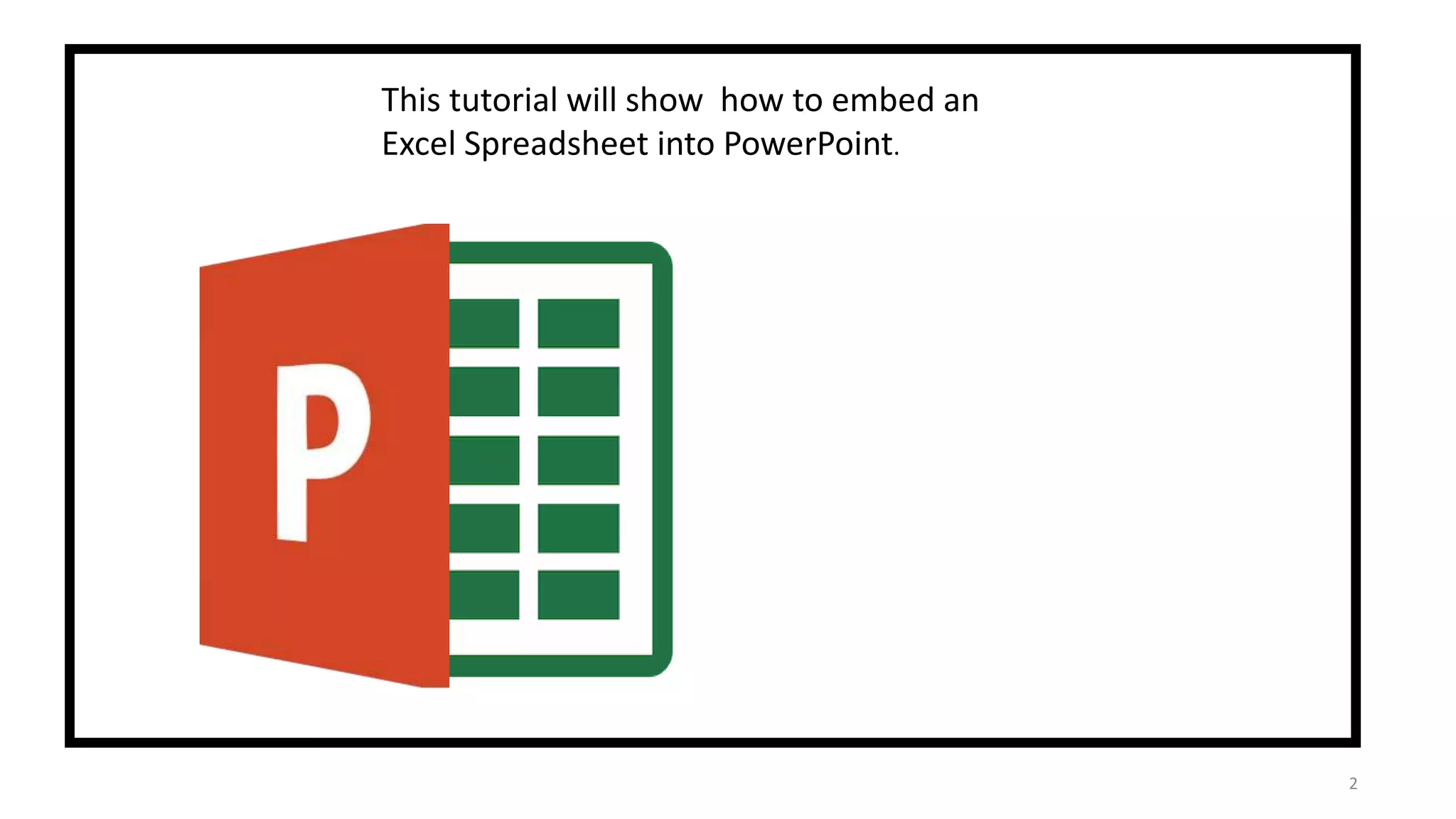 This tutorial will show  how to embed an Excel Spreadsheet into PowerPoint.

P

2